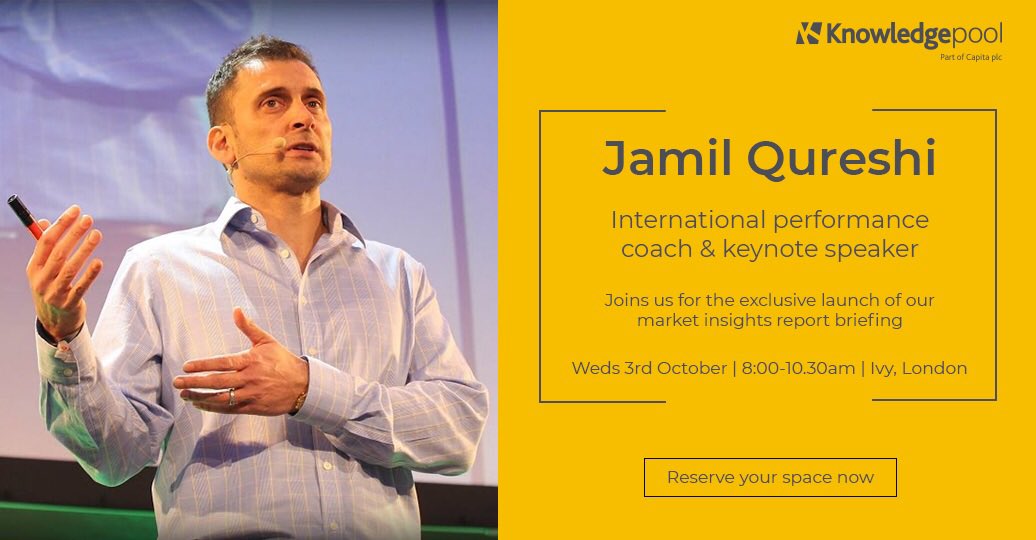 Knowledgepool
Part of Capita plc

Jamil Qureshi

International performance coach & keynote speaker

Joins us for the exclusive launch of our market insights report briefing

Weds 3rd October | 8:00-10.30am | Ivy, London

Reserve your space now